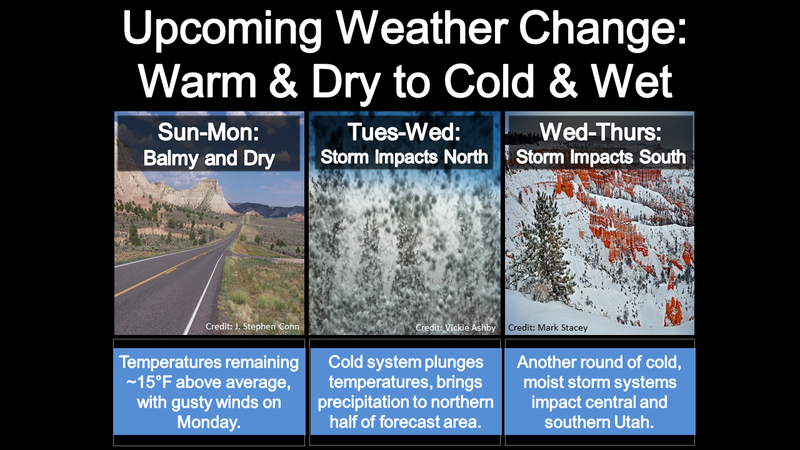 Upcoming Weather Change: Warm & Dry to Cold & Wet

Sun-Mon:
Balmy and Dry

Credit: J. Stephen Conn

Temperatures remaining ~15°F above average, with gusty winds on Monday.

Tues-Wed:
Storm Impacts North

Credit: Vickie Ashby

Cold system plunges temperatures, brings precipitation to northern half of forecast area.

Wed-Thurs:
Storm Impacts South

Credit: Mark Stacey

Another round of cold, moist storm systems impact central and southern Utah.